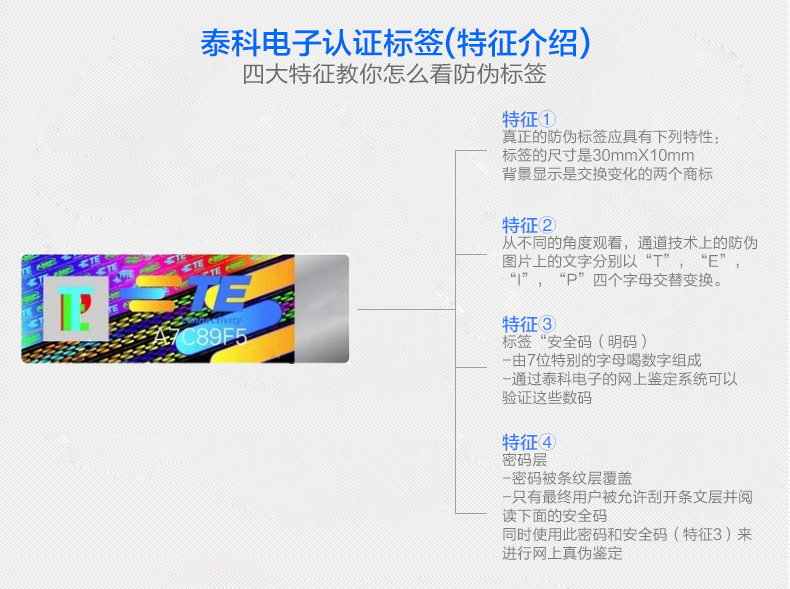 泰科电子认证标签(特征介绍)
四大特征教你怎么看防伪标签

TE
connectivity
A7C89F5

特征①
真正的防伪标签应具有下列特性：
标签的尺寸是30mmX10mm
背景显示是交换变化的两个商标

特征②
从不同的角度观看，通道技术上的防伪图片上的文字分别以“T”，“E”，“I”，“P”四个字母交替变换。

特征③
标签“安全码（明码）
-由7位特别的字母喝数字组成
-通过泰科电子的网上鉴定系统可以验证这些数码

特征④
密码层
-密码被条纹层覆盖
-只有最终用户被允许刮开条文层并阅读下面的安全码
同时使用此密码和安全码（特征3）来进行网上真伪鉴定